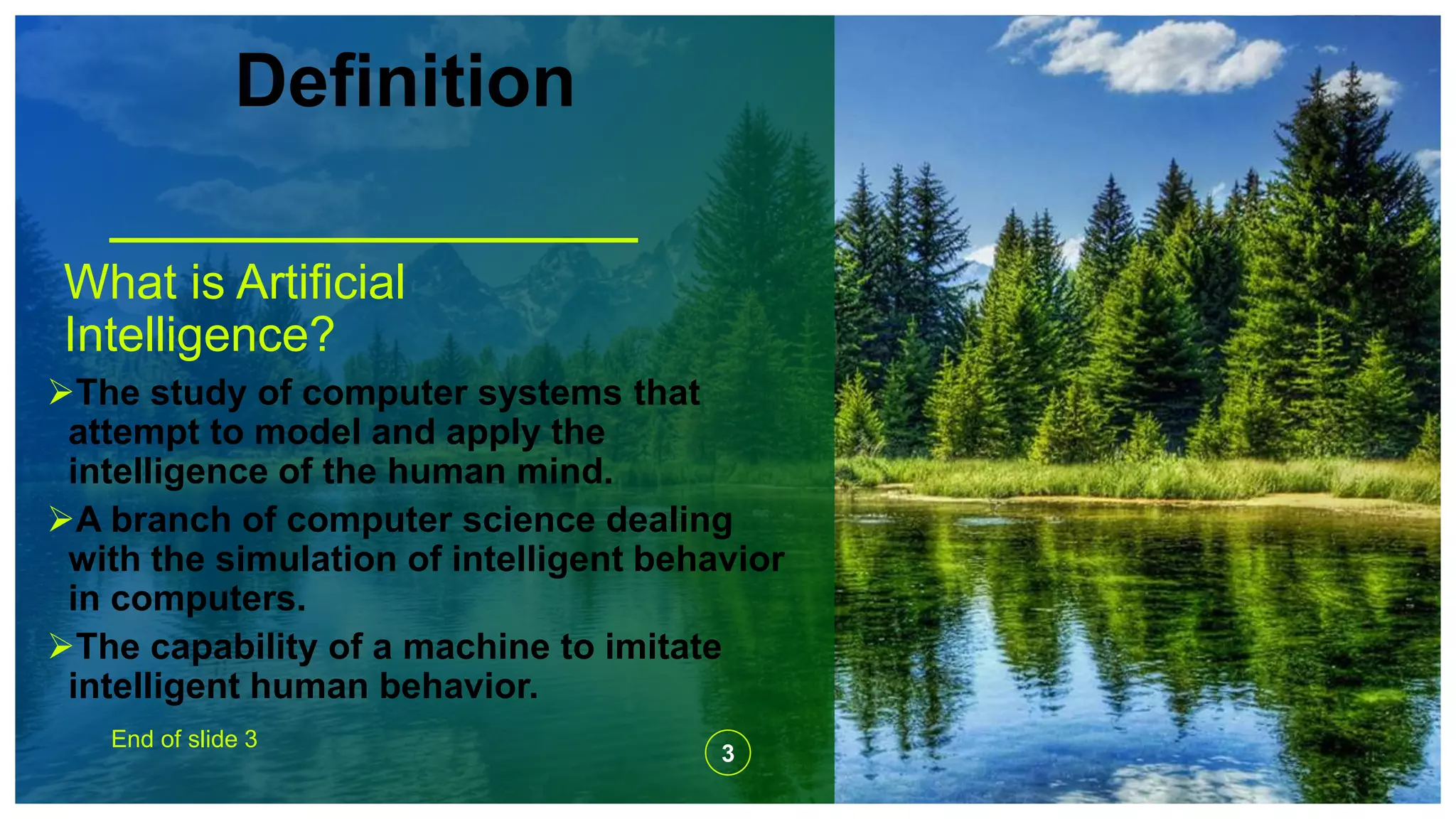 Definition

What is Artificial Intelligence?

➢The study of computer systems that attempt to model and apply the intelligence of the human mind.

➢A branch of computer science dealing with the simulation of intelligent behavior in computers.

➢The capability of a machine to imitate intelligent human behavior.

End of slide 3

3